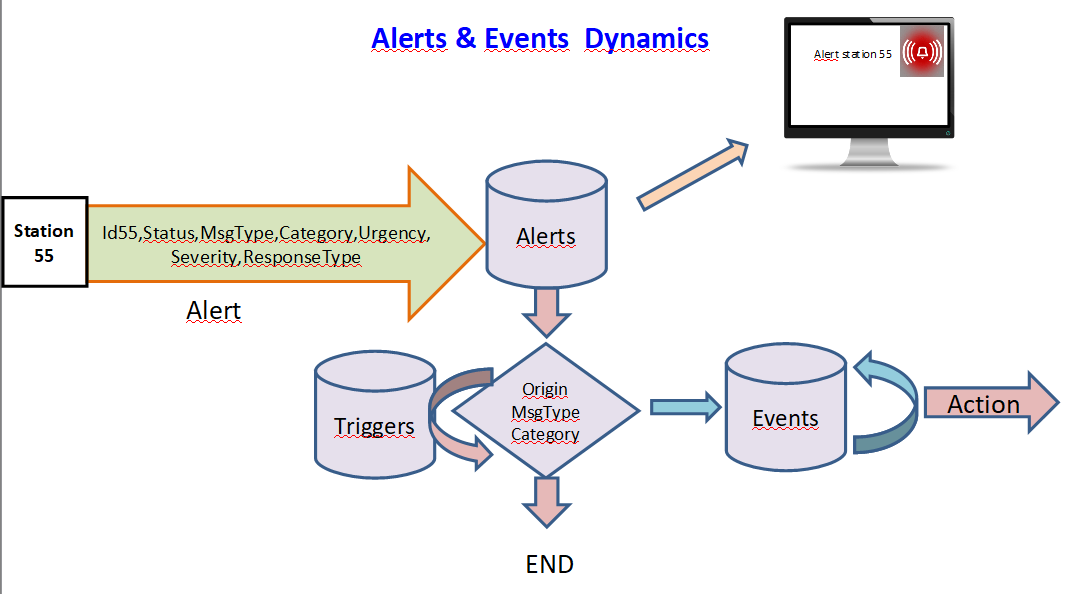 Alerts & Events Dynamics

Alert station 55

Station 55

Id55,Status,MsgType,Category,Urgency, Severity,ResponseType

Alert

Alerts

Triggers

Origin
MsgType
Category

Events

Action

END